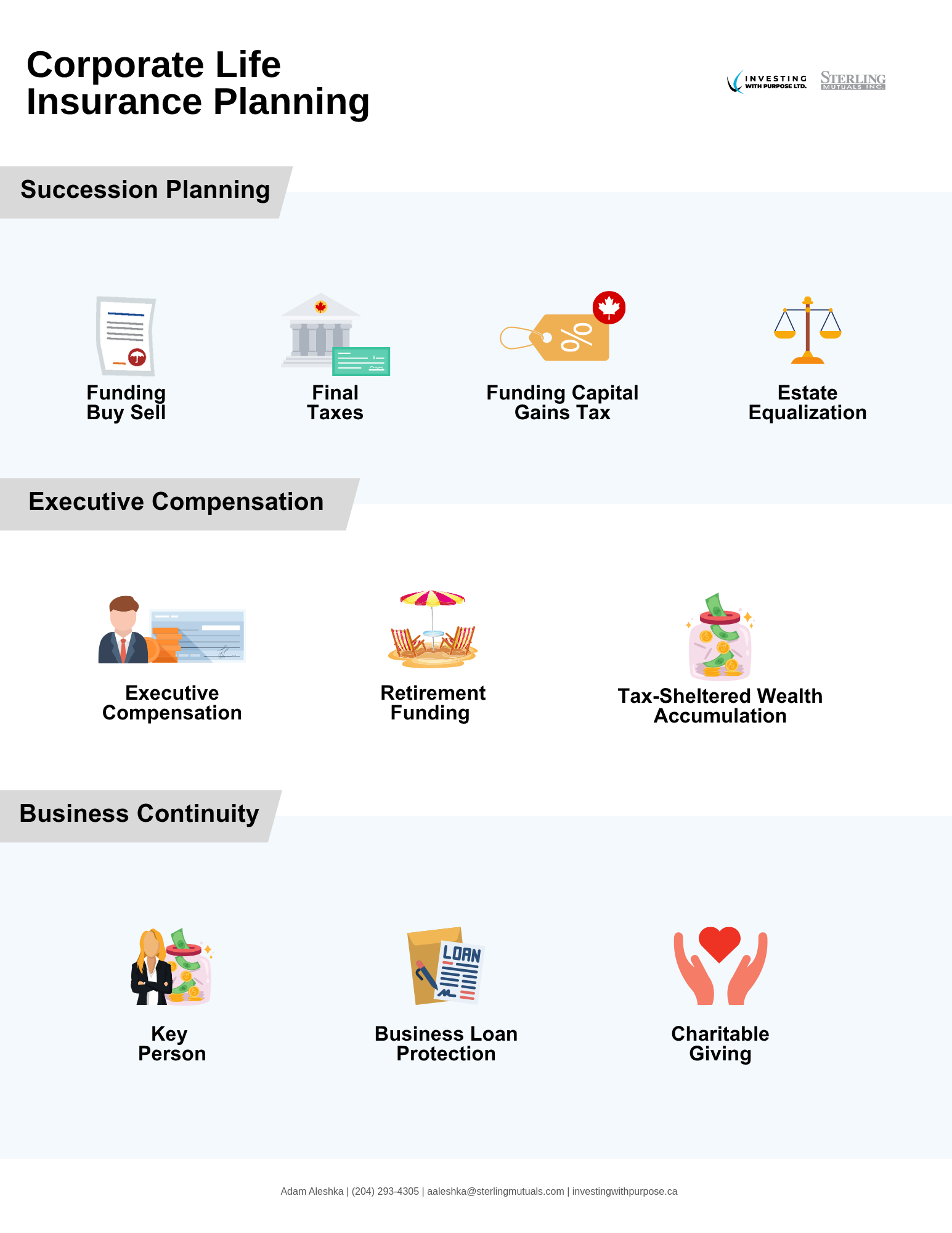 Corporate Life Insurance Planning

INVESTING WITH PURPOSE LTD.

STERLING MUTUALS INC.

Succession Planning

Funding Buy Sell

Final Taxes

%

Funding Capital Gains Tax

Estate Equalization

Executive Compensation

Executive Compensation

Retirement Funding

Tax-Sheltered Wealth Accumulation

Business Continuity

Key Person

LOAN

Business Loan Protection

Charitable Giving

Adam Aleshka | (204) 293-4305 | aaleshka@sterlingmutuals.com | investingwithpurpose.ca